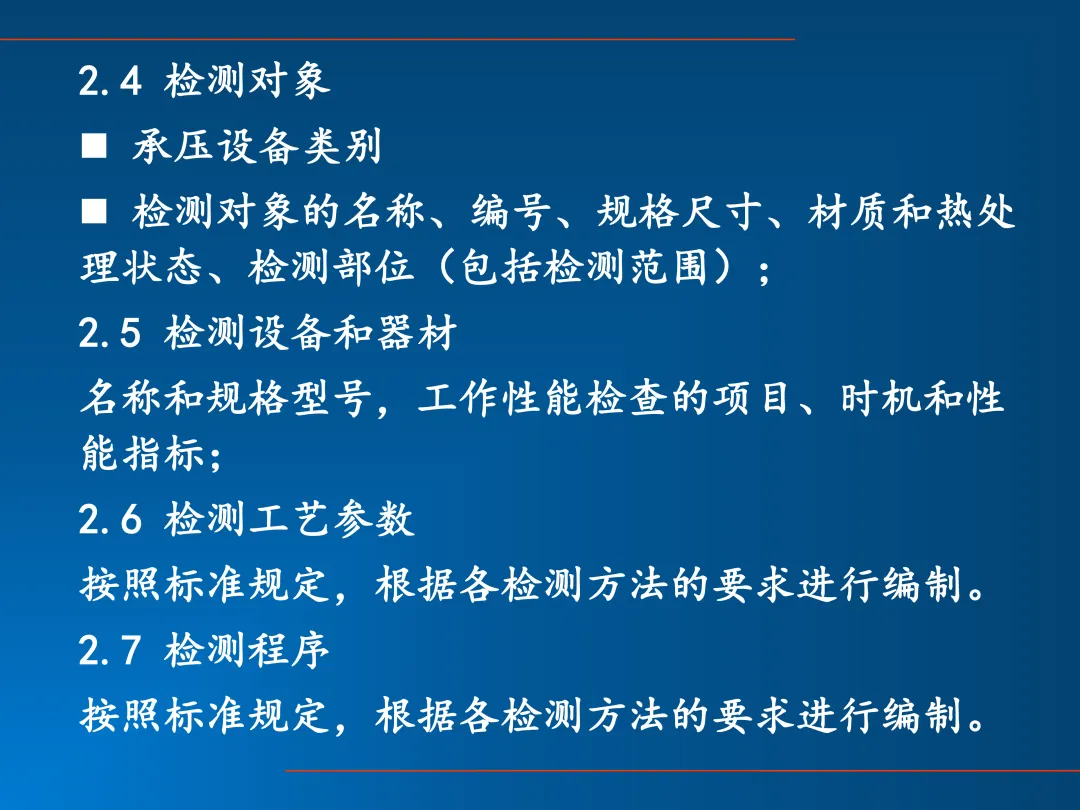 2.4 检测对象

■ 承压设备类别

■ 检测对象的名称、编号、规格尺寸、材质和热处理状态、检测部位（包括检测范围）；

2.5 检测设备和器材

名称和规格型号，工作性能检查的项目、时机和性能指标；

2.6 检测工艺参数

按照标准规定，根据各检测方法的要求进行编制。

2.7 检测程序

按照标准规定，根据各检测方法的要求进行编制。